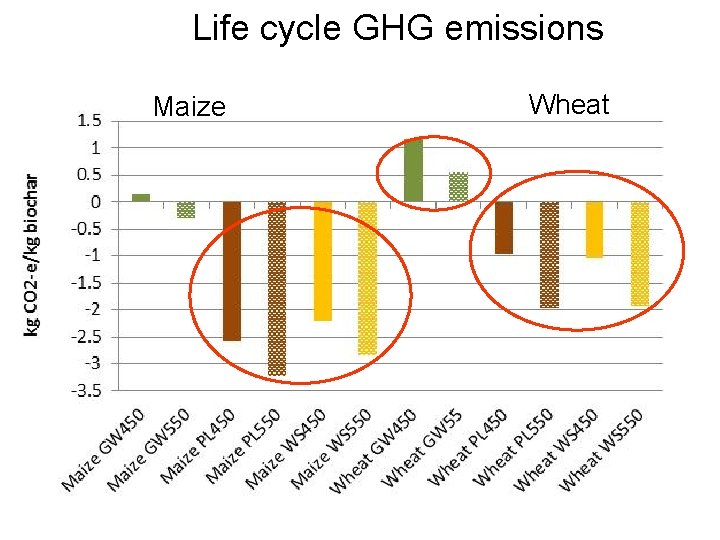 Life cycle GHG emissions

Maize

Wheat

kg CO2-e/kg biochar

1.5
1
0.5
0
-0.5
-1
-1.5
-2
-2.5
-3
-3.5

Maize GW450
Maize GW550
Maize PL450
Maize PL550
Maize WS450
Maize WS550
Wheat GW450
Wheat GW55
Wheat PL450
Wheat PL550
Wheat WS450
Wheat WS550